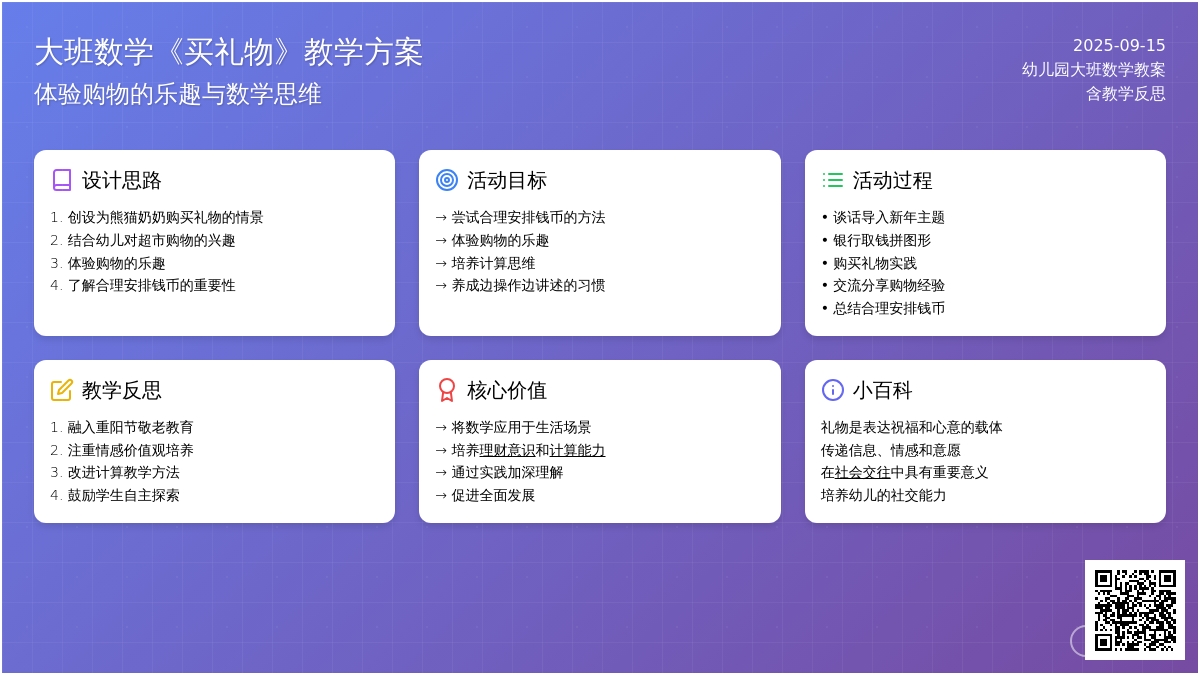 大班数学《买礼物》教学方案
体验购物的乐趣与数学思维

2025-09-15
幼儿园大班数学教案
含教学反思

设计思路

1. 创设为熊猫奶奶购买礼物的情景
2. 结合幼儿对超市购物的兴趣
3. 体验购物的乐趣
4. 了解合理安排钱币的重要性

活动目标

→ 尝试合理安排钱币的方法
→ 体验购物的乐趣
→ 培养计算思维
→ 养成边操作边讲述的习惯

活动过程

• 谈话导入新年主题
• 银行取钱拼图形
• 购买礼物实践
• 交流分享购物经验
• 总结合理安排钱币

教学反思

1. 融入重阳节敬老教育
2. 注重情感价值观培养
3. 改进计算教学方法
4. 鼓励学生自主探索

核心价值

→ 将数学应用于生活场景
→ 培养理财意识和计算能力
→ 通过实践加深理解
→ 促进全面发展

小百科

礼物是表达祝福和心意的载体
传递信息、情感和意愿
在社会交往中具有重要意义
培养幼儿的社交能力